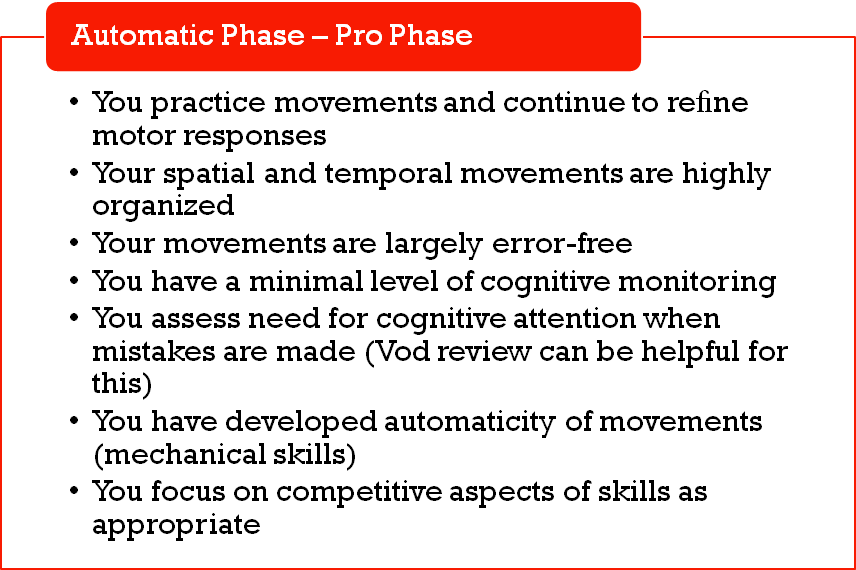 Automatic Phase – Pro Phase

• You practice movements and continue to refine motor responses
• Your spatial and temporal movements are highly organized
• Your movements are largely error-free
• You have a minimal level of cognitive monitoring
• You assess need for cognitive attention when mistakes are made (Vod review can be helpful for this)
• You have developed automaticity of movements (mechanical skills)
• You focus on competitive aspects of skills as appropriate